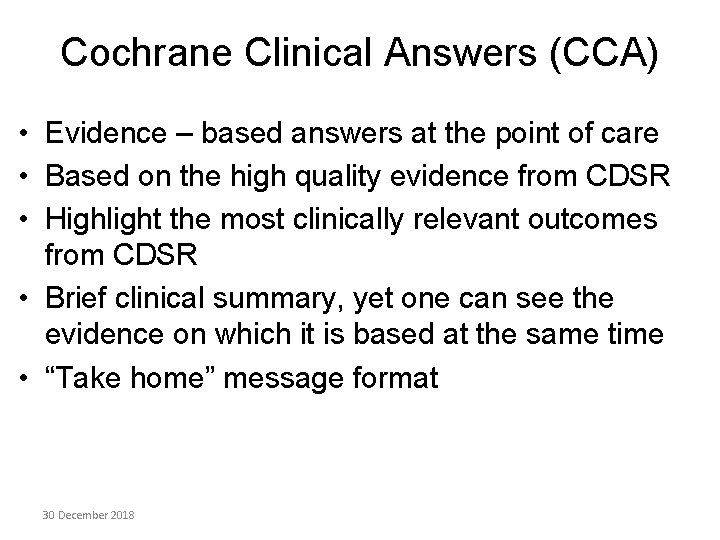 Cochrane Clinical Answers (CCA)

• Evidence – based answers at the point of care
• Based on the high quality evidence from CDSR
• Highlight the most clinically relevant outcomes from CDSR
• Brief clinical summary, yet one can see the evidence on which it is based at the same time
• “Take home” message format

30 December 2018